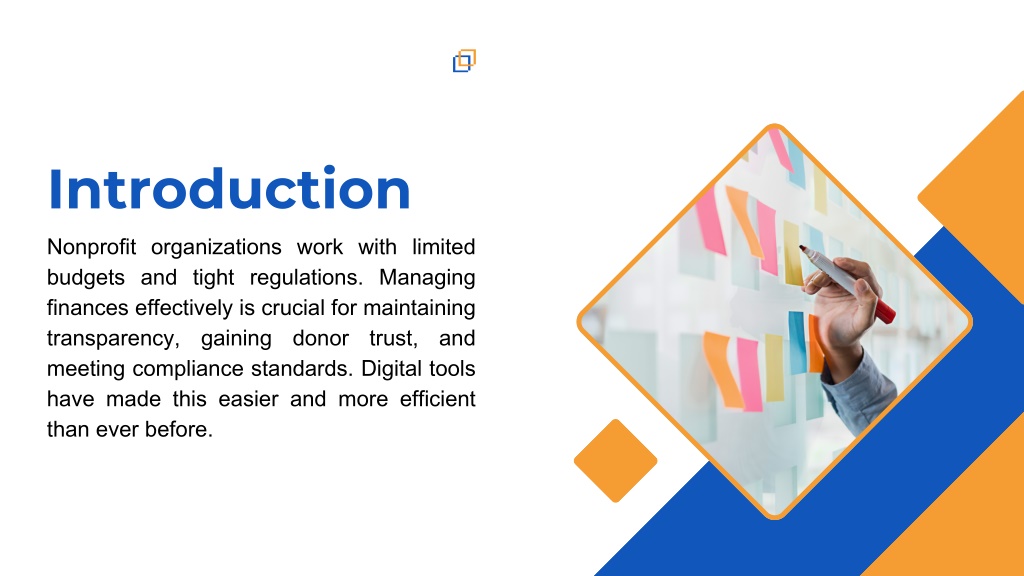 Introduction

Nonprofit organizations work with limited budgets and tight regulations. Managing finances effectively is crucial for maintaining transparency, gaining donor trust, and meeting compliance standards. Digital tools have made this easier and more efficient than ever before.